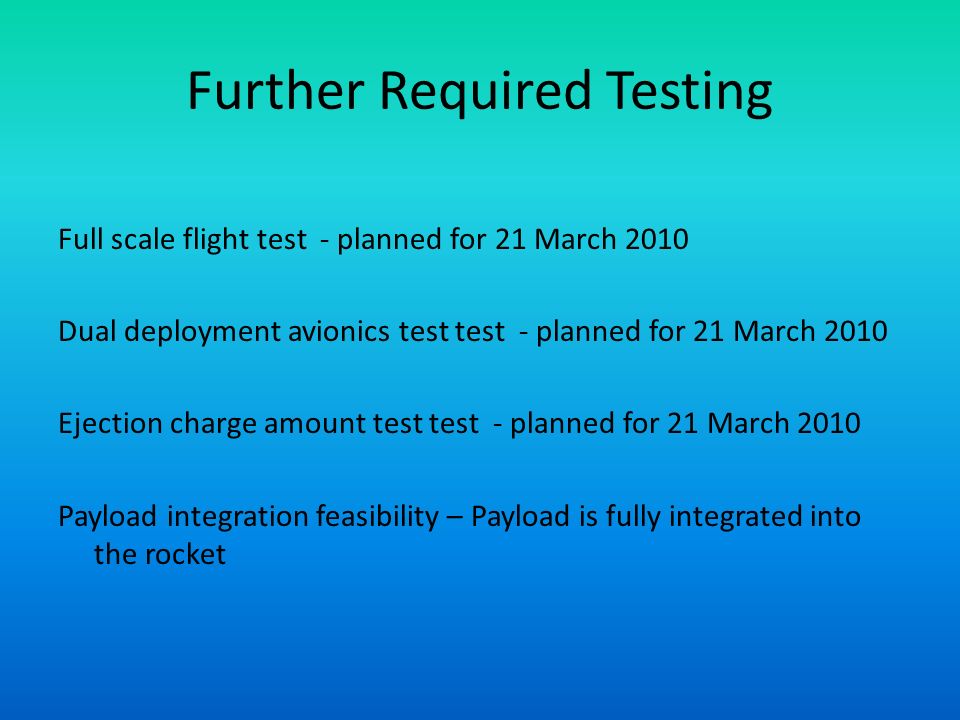 Further Required Testing

Full scale flight test - planned for 21 March 2010

Dual deployment avionics test test - planned for 21 March 2010

Ejection charge amount test test - planned for 21 March 2010

Payload integration feasibility – Payload is fully integrated into the rocket